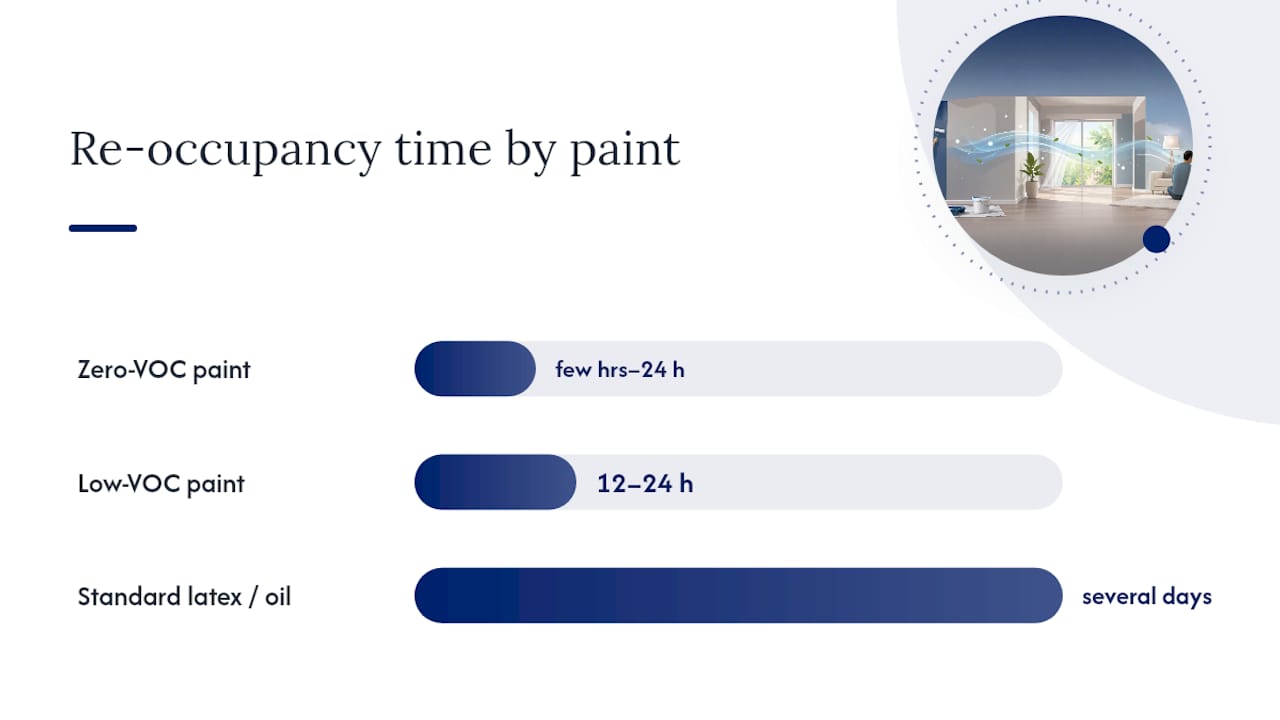 Re-occupancy time by paint

Zero-VOC paint
few hrs–24 h

Low-VOC paint
12–24 h

Standard latex / oil
several days